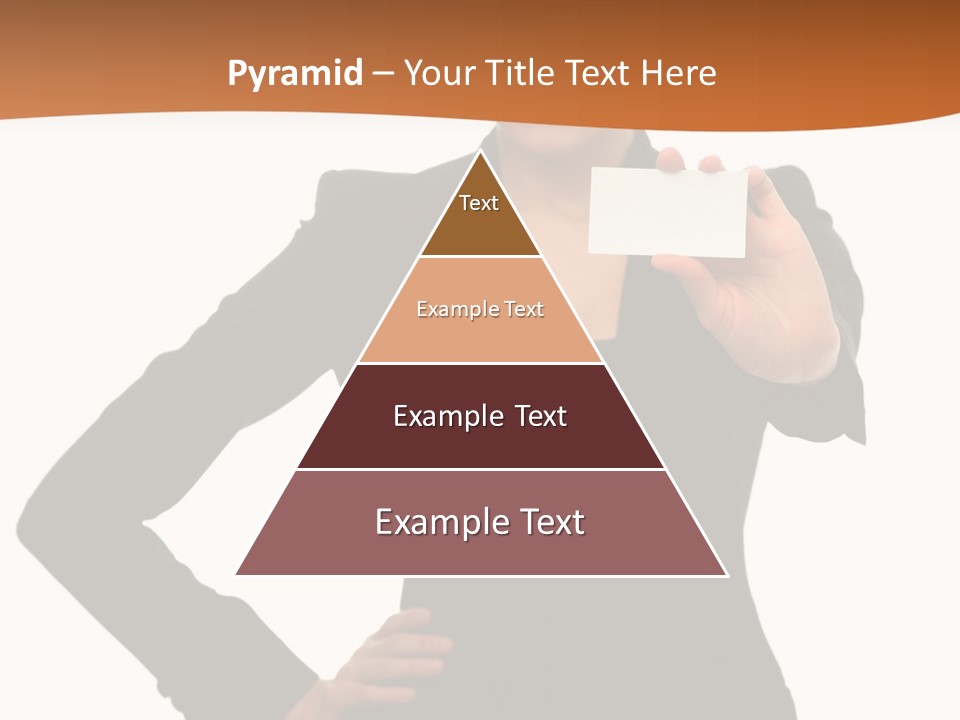 Pyramid – Your Title Text Here

Text

Example Text

Example Text

Example Text